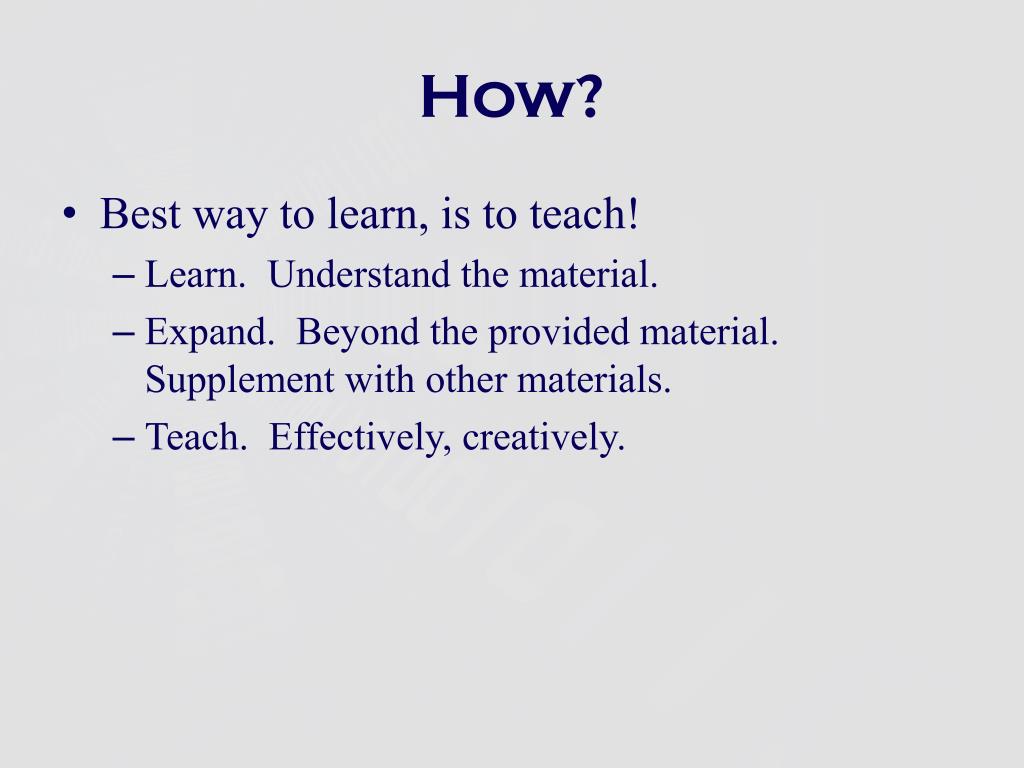 How?

• Best way to learn, is to teach!
– Learn.  Understand the material.
– Expand.  Beyond the provided material. Supplement with other materials.
– Teach.  Effectively, creatively.